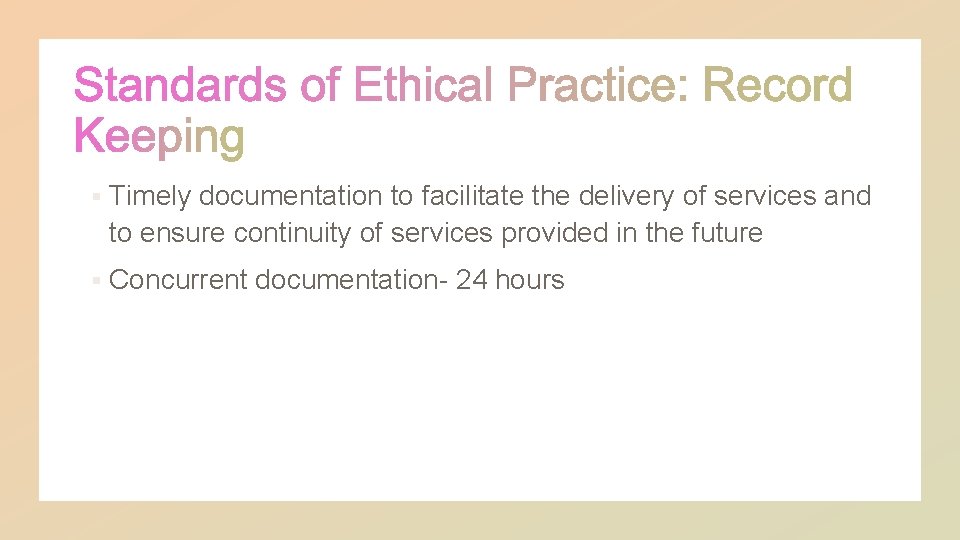 Standards of Ethical Practice: Record Keeping

▪ Timely documentation to facilitate the delivery of services and to ensure continuity of services provided in the future

▪ Concurrent documentation- 24 hours